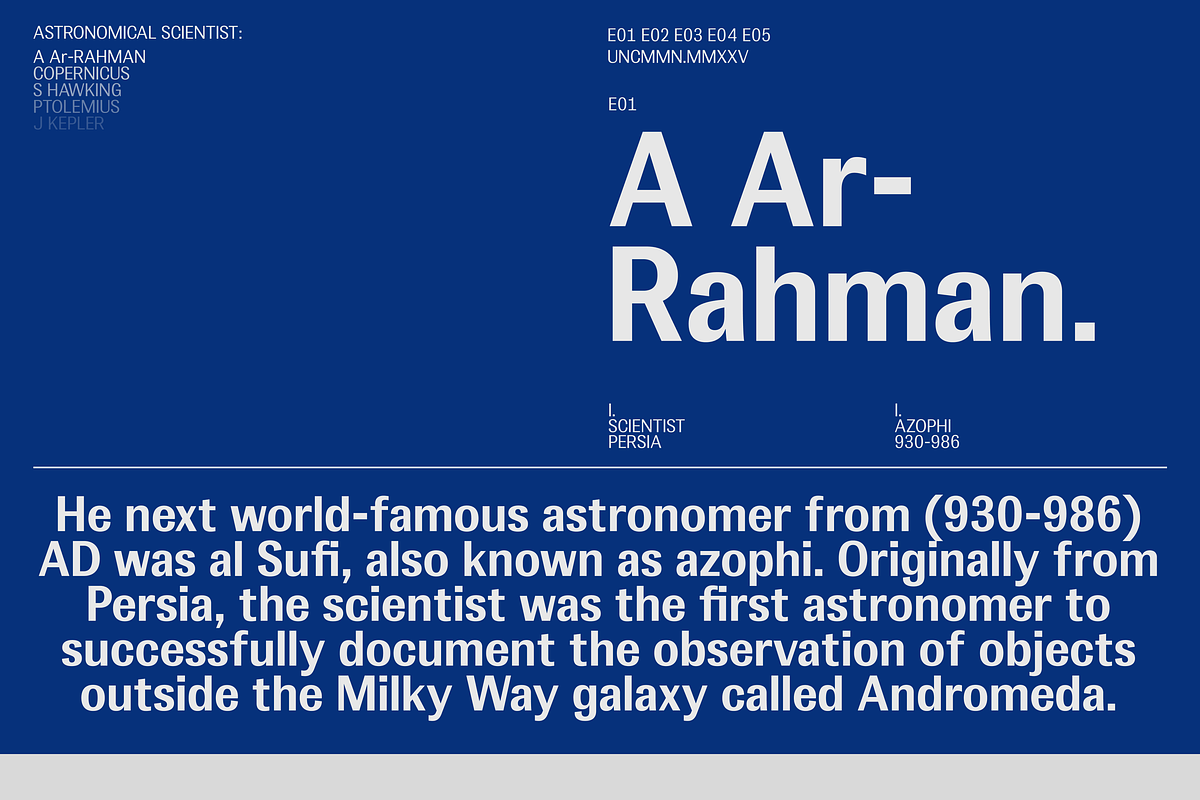 ASTRONOMICAL SCIENTIST:
A Ar-RAHMAN
COPERNICUS
S HAWKING
PTOLEMIUS
J KEPLER

E01 E02 E03 E04 E05
UNCMMN.MMXXV

E01

A Ar-Rahman.

I.
SCIENTIST
PERSIA

I.
AZOPHI
930-986

He next world-famous astronomer from (930-986) AD was al Sufi, also known as azophi. Originally from Persia, the scientist was the first astronomer to successfully document the observation of objects outside the Milky Way galaxy called Andromeda.